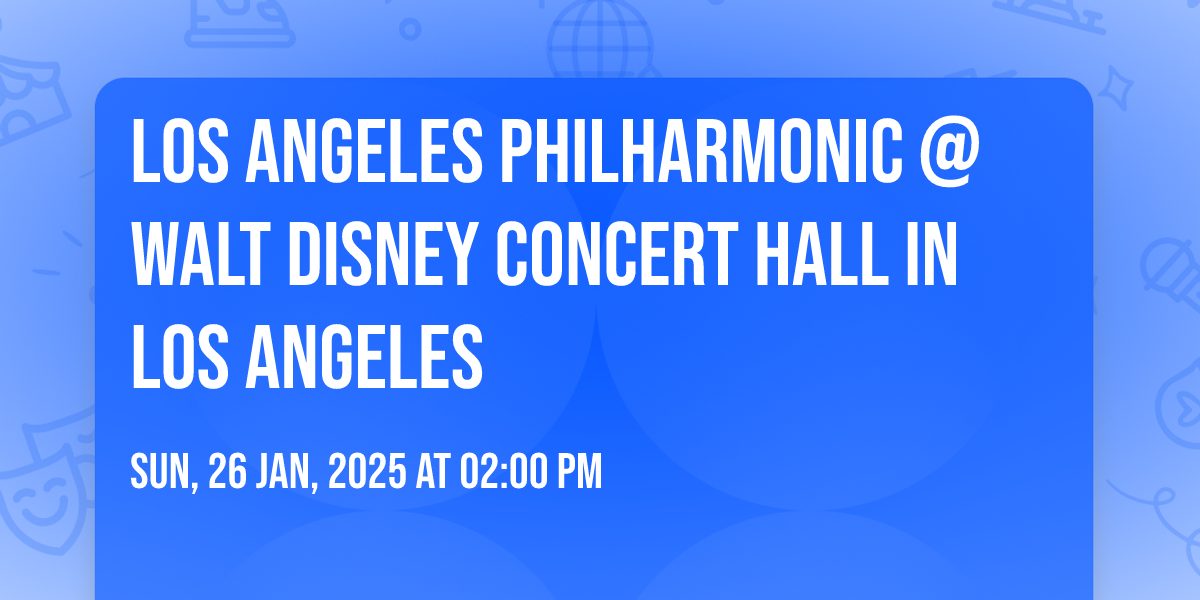 LOS ANGELES PHILHARMONIC @ WALT DISNEY CONCERT HALL IN LOS ANGELES

SUN, 26 JAN, 2025 AT 02:00 PM